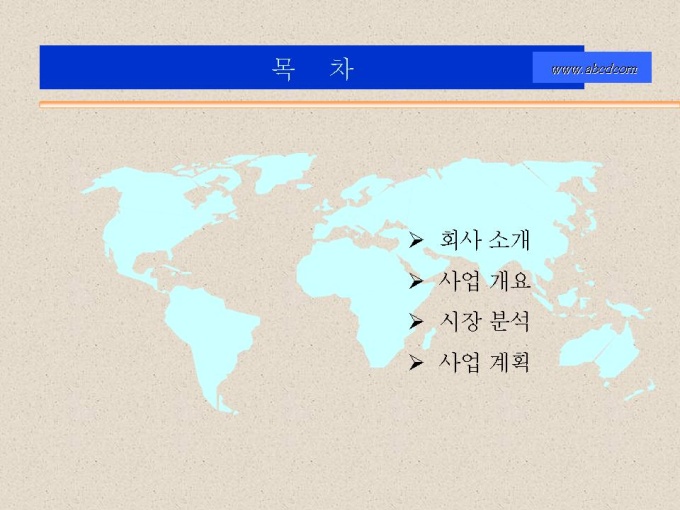 목 차

www.abcdcom

➢ 회사 소개
➢ 사업 개요
➢ 시장 분석
➢ 사업 계획